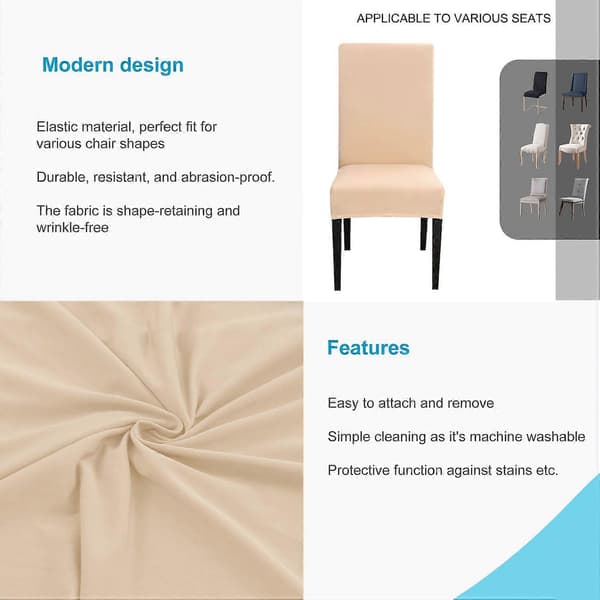 Modern design

Elastic material, perfect fit for various chair shapes

Durable, resistant, and abrasion-proof.

The fabric is shape-retaining and wrinkle-free

APPLICABLE TO VARIOUS SEATS

Features

Easy to attach and remove

Simple cleaning as it's machine washable

Protective function against stains etc.